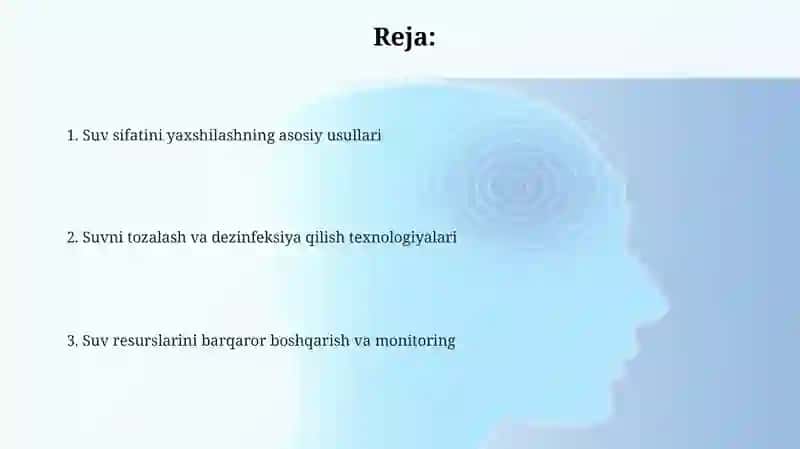 Reja:

1. Suv sifatini yaxshilashning asosiy usullari

2. Suvni tozalash va dezinfeksiya qilish texnologiyalari

3. Suv resurslarini barqaror boshqarish va monitoring